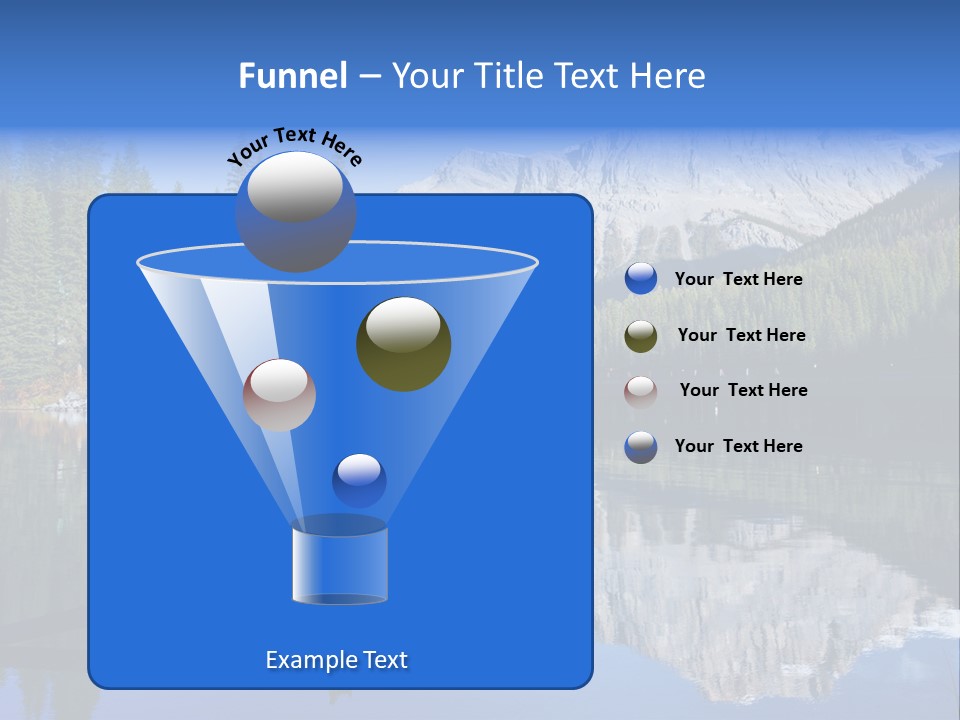 Funnel – Your Title Text Here

Your Text Here

Your Text Here

Your Text Here

Your Text Here

Your Text Here

Example Text